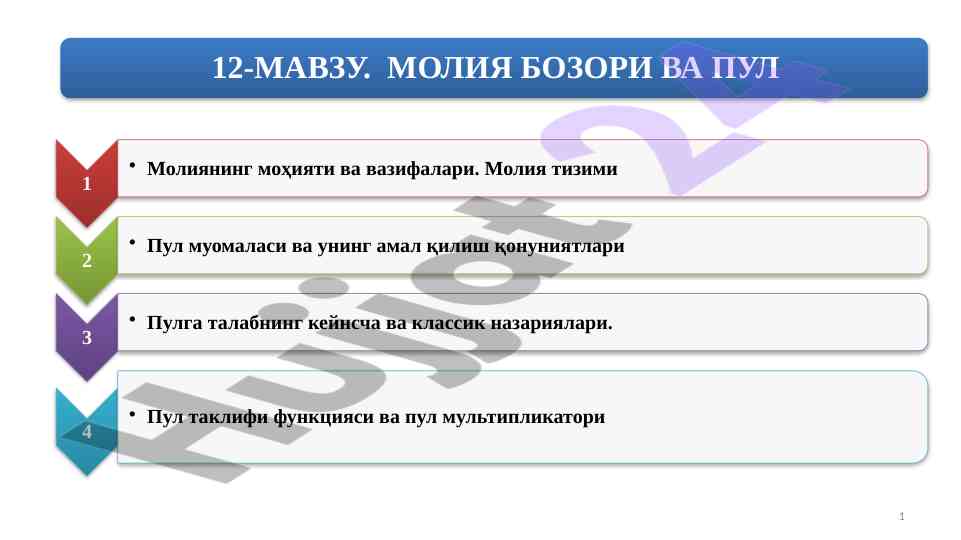 12-МАВЗУ. МОЛИЯ БОЗОРИ ВА ПУЛ

1
• Молиянинг моҳияти ва вазифалари. Молия тизими

2
• Пул муомаласи ва унинг амал қилиш қонуниятлари

3
• Пулга талабнинг кейнсча ва классик назариялари.

4
• Пул таклифи функцияси ва пул мультипликатори

Hujjat 24

1